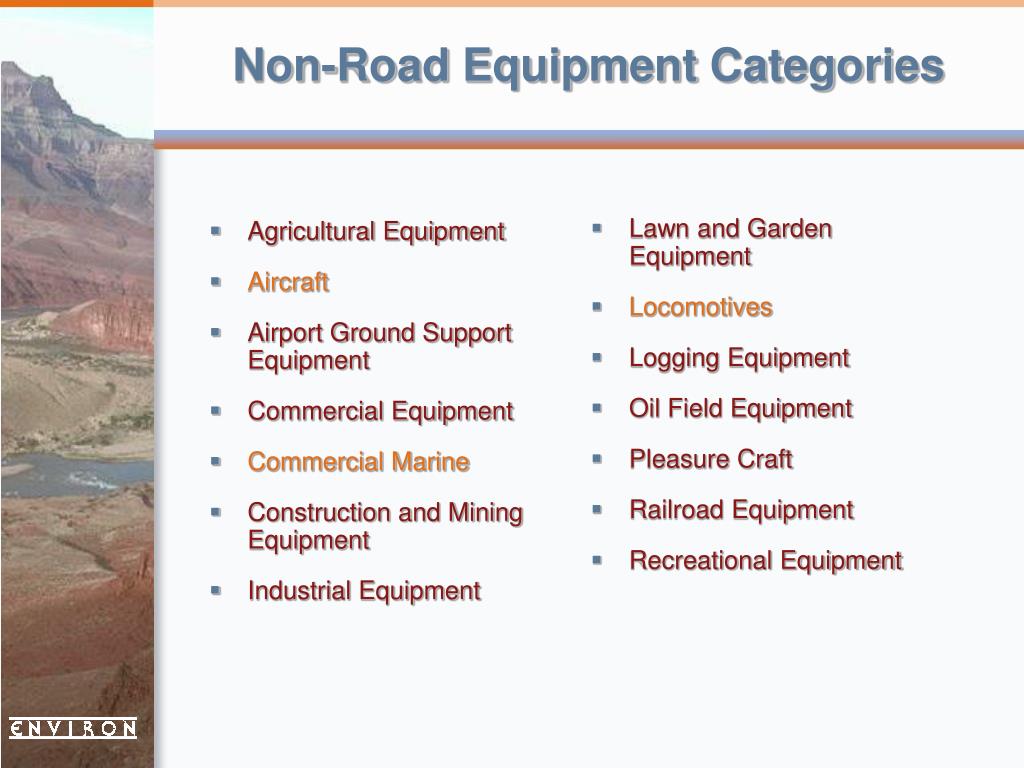 Non-Road Equipment Categories

- Agricultural Equipment
- Aircraft
- Airport Ground Support Equipment
- Commercial Equipment
- Commercial Marine
- Construction and Mining Equipment
- Industrial Equipment

- Lawn and Garden Equipment
- Locomotives
- Logging Equipment
- Oil Field Equipment
- Pleasure Craft
- Railroad Equipment
- Recreational Equipment

ENVIRON